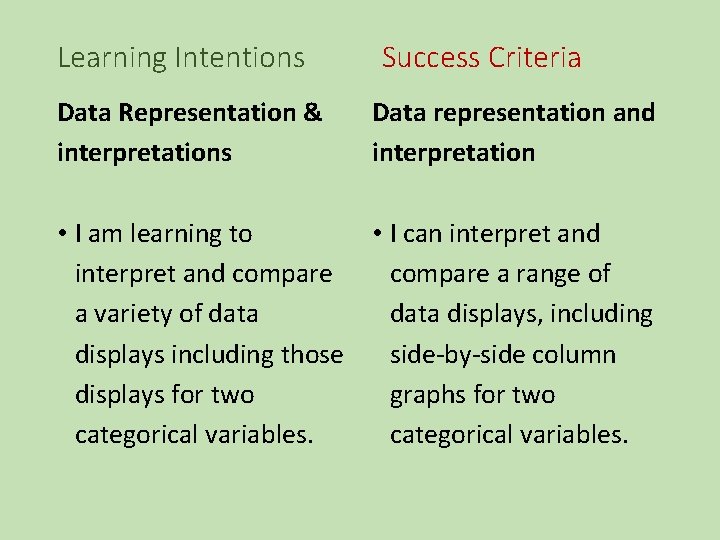 Learning Intentions

Data Representation & interpretations

• I am learning to interpret and compare a variety of data displays including those displays for two categorical variables.

Success Criteria

Data representation and interpretation

• I can interpret and compare a range of data displays, including side-by-side column graphs for two categorical variables.